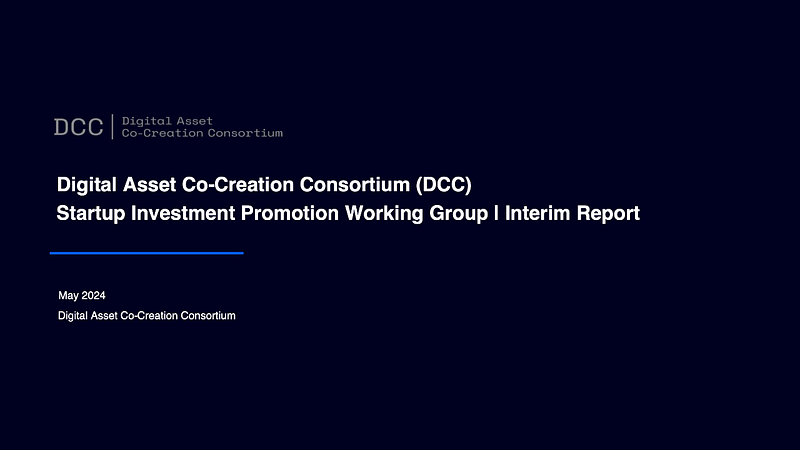 DCC | Digital Asset Co-Creation Consortium

Digital Asset Co-Creation Consortium (DCC)
Startup Investment Promotion Working Group | Interim Report

May 2024
Digital Asset Co-Creation Consortium